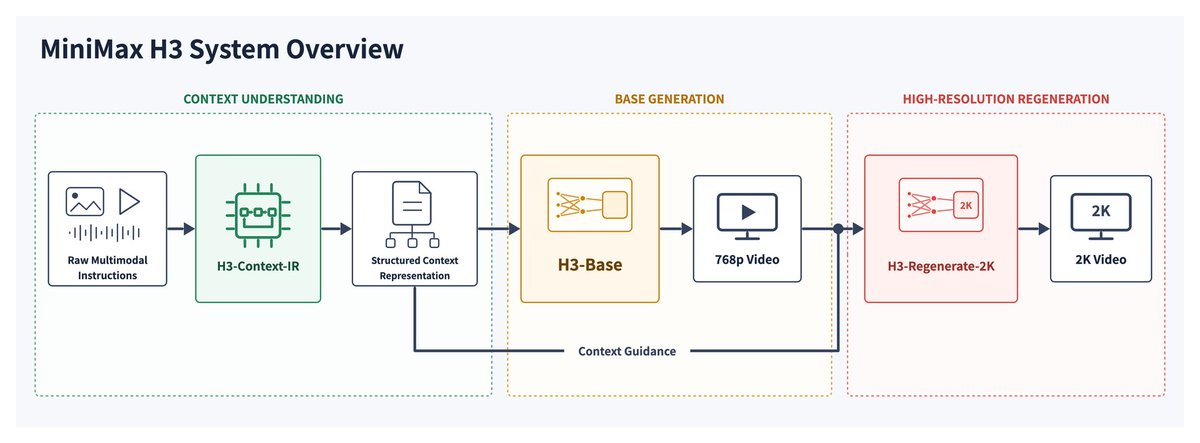 MiniMax H3 System Overview

CONTEXT UNDERSTANDING

Raw Multimodal Instructions

H3-Context-IR

Structured Context Representation

BASE GENERATION

H3-Base

768p Video

HIGH-RESOLUTION REGENERATION

2K

H3-Regenerate-2K

2K

2K Video

Context Guidance